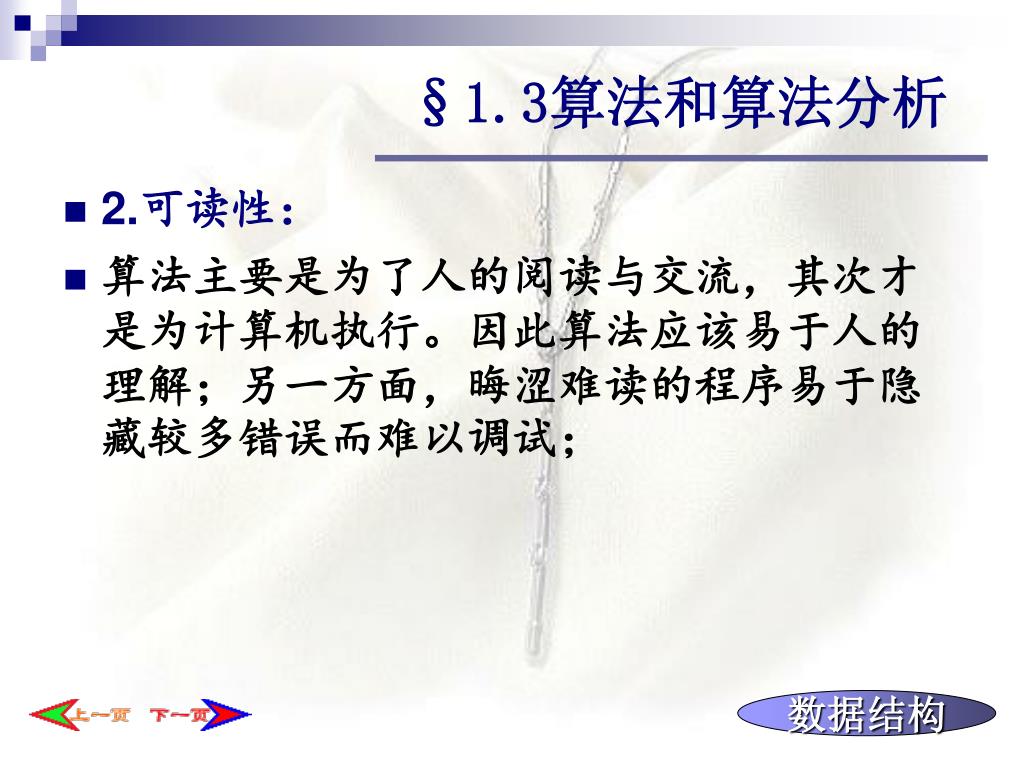 §1.3算法和算法分析

2.可读性：

算法主要是为了人的阅读与交流，其次才是为计算机执行。因此算法应该易于人的理解；另一方面，晦涩难读的程序易于隐藏较多错误而难以调试；

上一页 下一页

数据结构